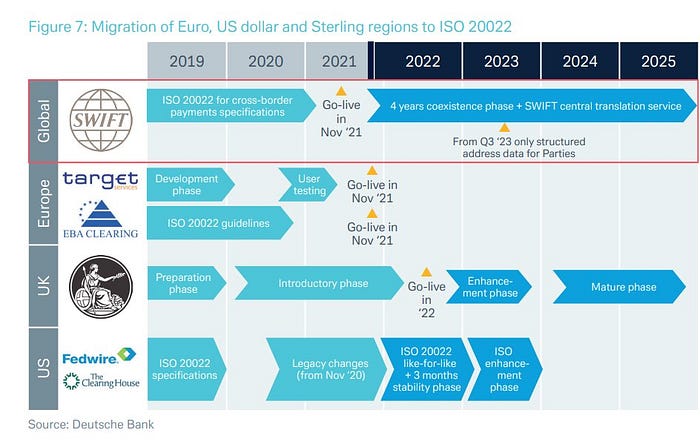 Figure 7: Migration of Euro, US dollar and Sterling regions to ISO 20022

2019 2020 2021 2022 2023 2024 2025

Global

SWIFT

ISO 20022 for cross-border payments specifications

Go-live in Nov '21

4 years coexistence phase + SWIFT central translation service

From Q3 '23 only structured address data for Parties

Europe

target services

Development phase

User testing

Go-live in Nov '21

EBA CLEARING

ISO 20022 guidelines

Go-live in Nov '21

UK

Preparation phase

Introductory phase

Go-live in '22

Enhancement phase

Mature phase

US

Fedwire

The Clearing House

ISO 20022 specifications

Legacy changes (from Nov '20)

ISO 20022 like-for-like + 3 months stability phase

ISO enhancement phase

Source: Deutsche Bank